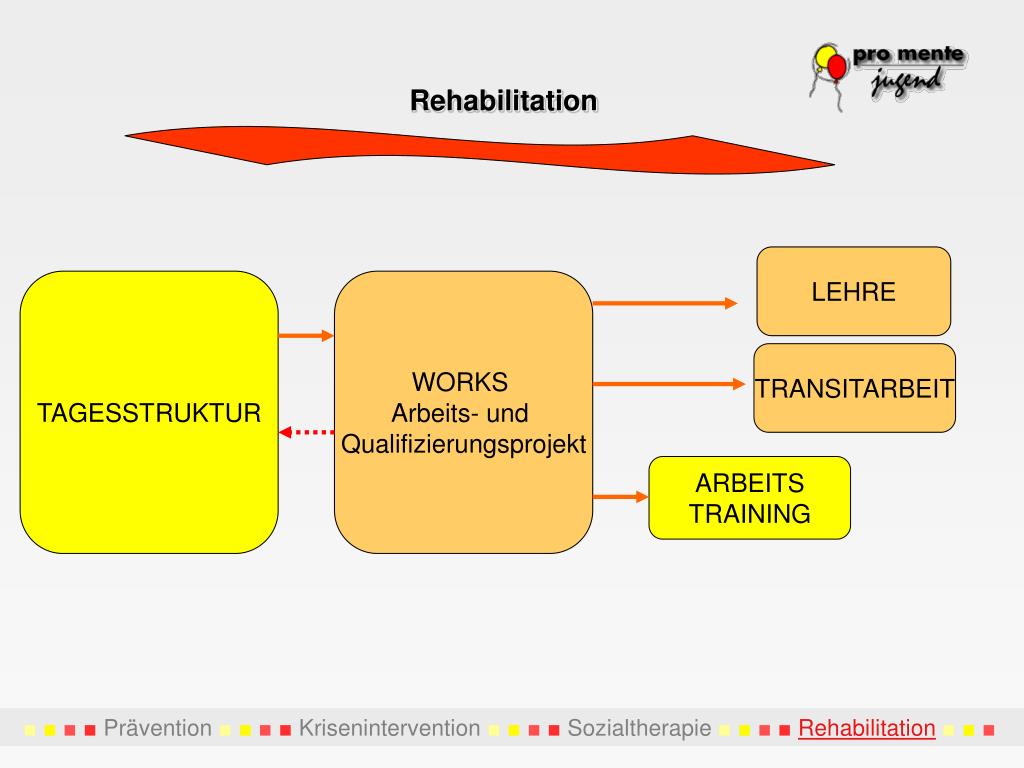 pro mente jugend

Rehabilitation

TAGESSTRUKTUR

WORKS
Arbeits- und
Qualifizierungsprojekt

LEHRE

TRANSITARBEIT

ARBEITS TRAINING

Prävention Krisenintervention Sozialtherapie Rehabilitation